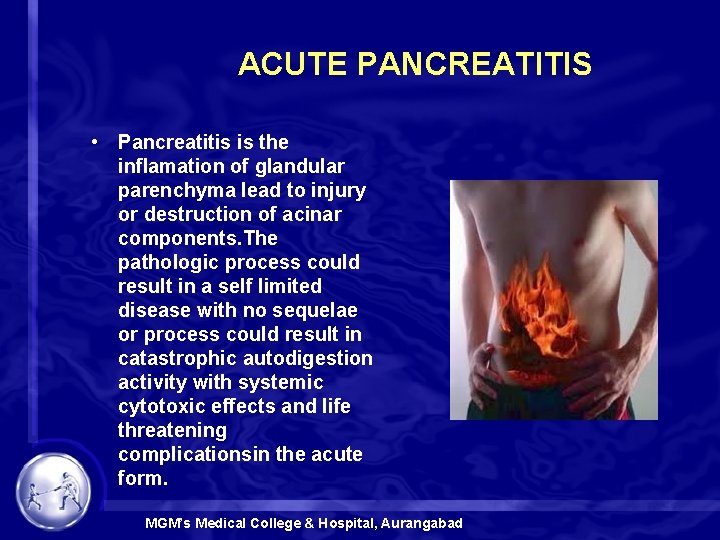 ACUTE PANCREATITIS

• Pancreatitis is the inflamation of glandular parenchyma lead to injury or destruction of acinar components.The pathologic process could result in a self limited disease with no sequelae or process could result in catastrophic autodigestion activity with systemic cytotoxic effects and life threatening complicationsin the acute form.

MGM's Medical College & Hospital, Aurangabad